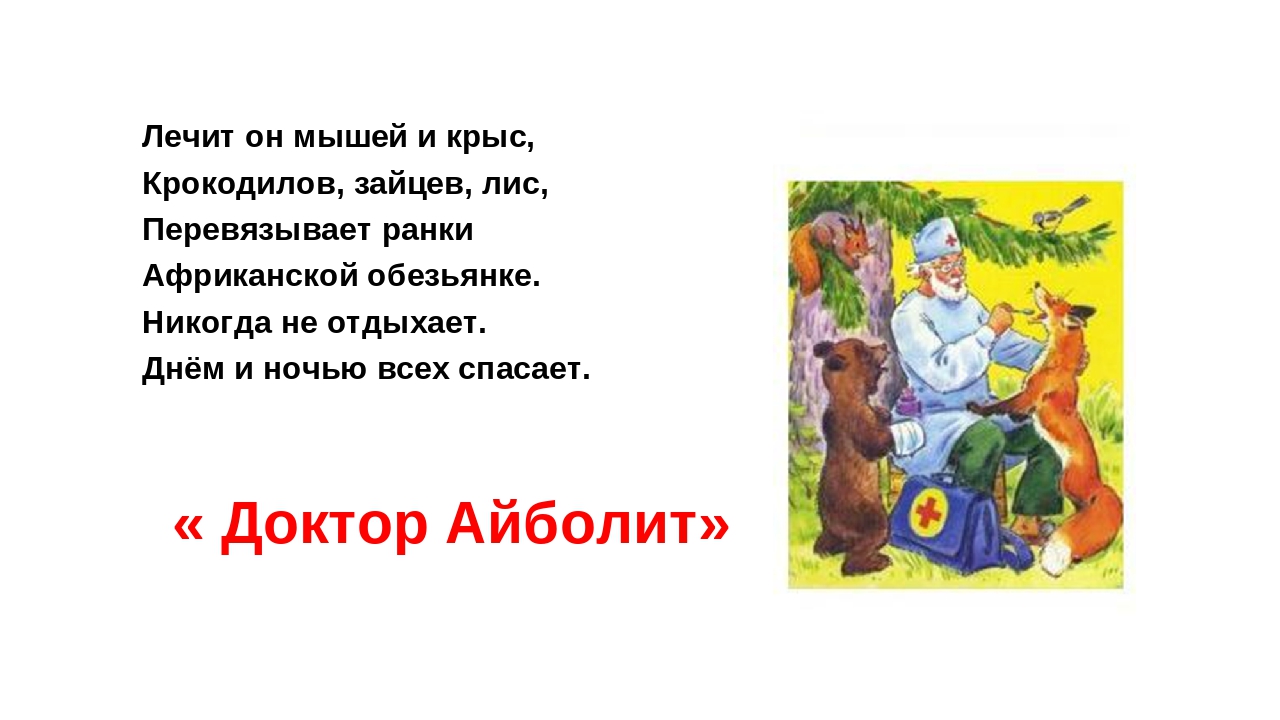 Лечит он мышей и крыс,
Крокодилов, зайцев, лис,
Перевязывает ранки
Африканской обезьянке.
Никогда не отдыхает.
Днём и ночью всех спасает.

« Доктор Айболит»